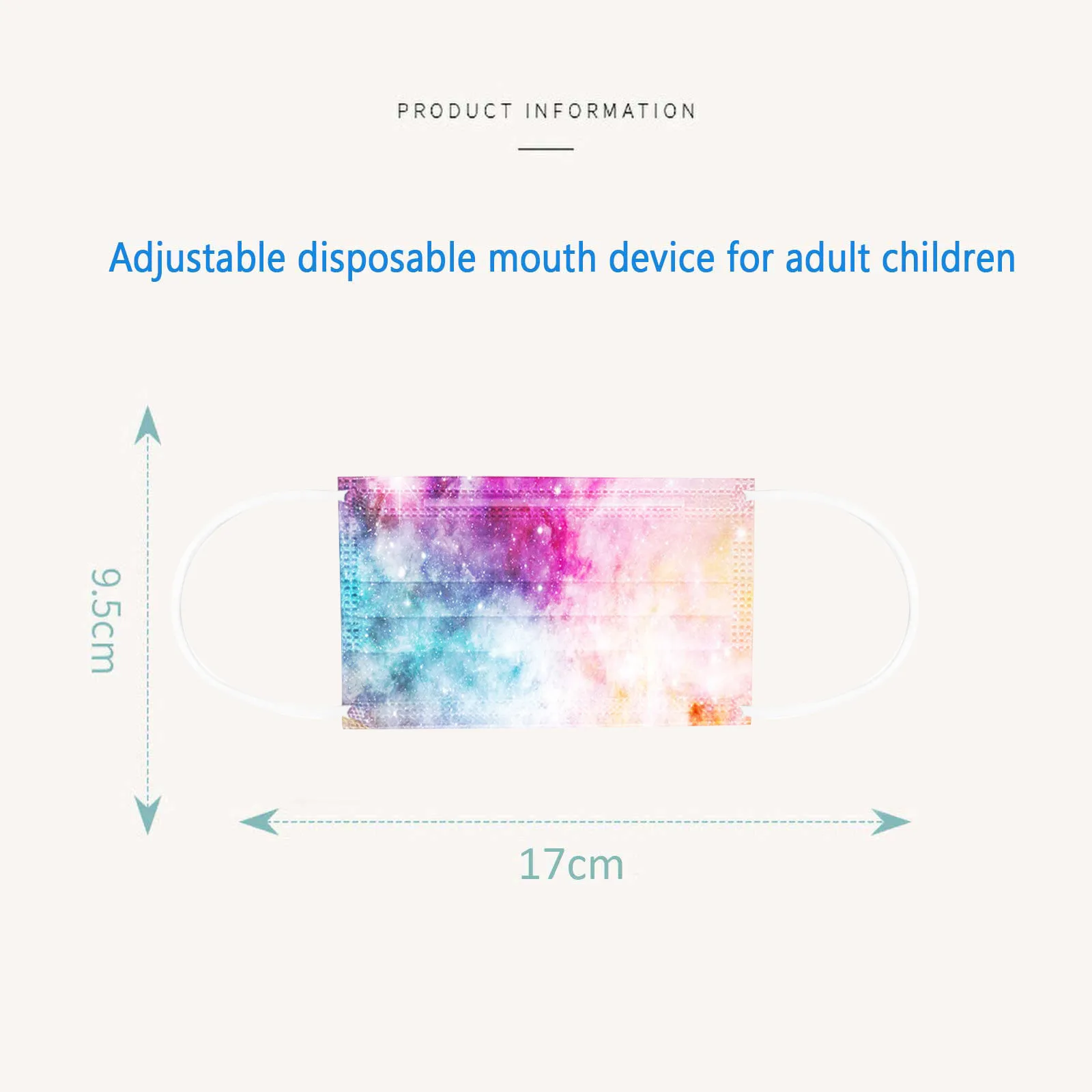 PRODUCT INFORMATION

Adjustable disposable mouth device for adult children

9.5cm

17cm